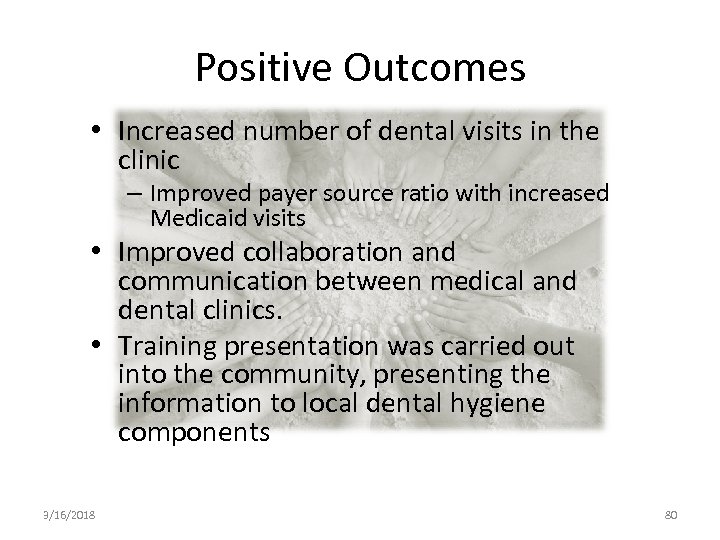 Positive Outcomes

• Increased number of dental visits in the clinic
  – Improved payer source ratio with increased Medicaid visits
• Improved collaboration and communication between medical and dental clinics.
• Training presentation was carried out into the community, presenting the information to local dental hygiene components

3/16/2018

80